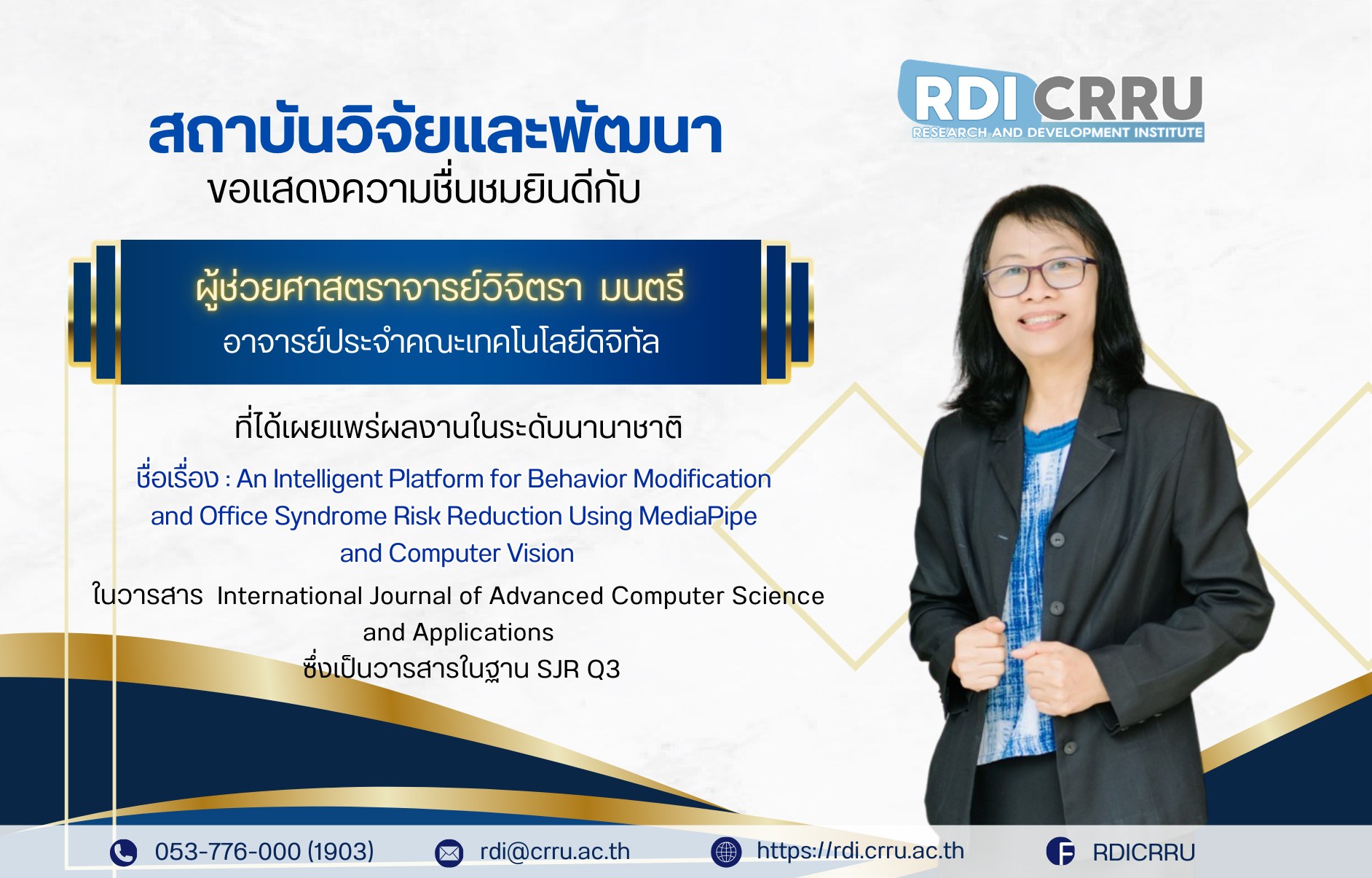 RDI CRRU
RESEARCH AND DEVELOPMENT INSTITUTE

สถาบันวิจัยและพัฒนา
ขอแสดงความชื่นชมยินดีกับ

ผู้ช่วยศาสตราจารย์วิจิตรา มนตรี
อาจารย์ประจำคณะเทคโนโลยีดิจิทัล

ที่ได้เผยแพร่ผลงานในระดับนานาชาติ

ชื่อเรื่อง : An Intelligent Platform for Behavior Modification and Office Syndrome Risk Reduction Using MediaPipe and Computer Vision

ในวารสาร International Journal of Advanced Computer Science and Applications
ซึ่งเป็นวารสารในฐาน SJR Q3

053-776-000 (1903) rdi@crru.ac.th https://rdi.crru.ac.th RDICRRU